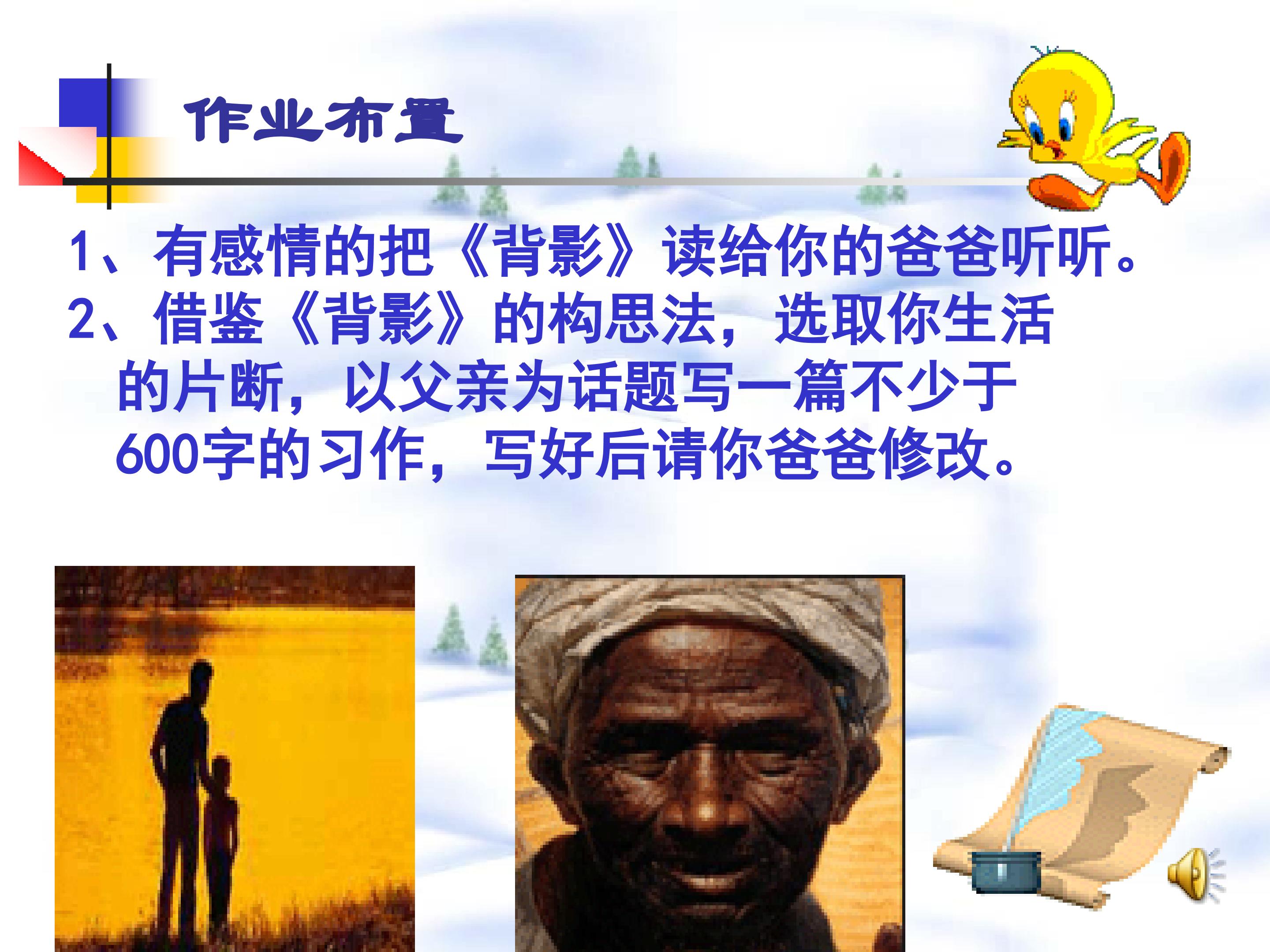 作业布置

1、有感情的把《背影》读给你的爸爸听听。

2、借鉴《背影》的构思法，选取你生活的片断，以父亲为话题写一篇不少于600字的习作，写好后请你爸爸修改。